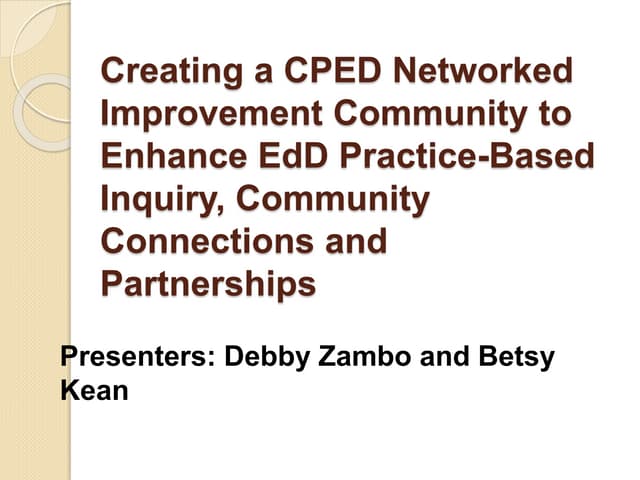 Creating a CPED Networked Improvement Community to Enhance EdD Practice-Based Inquiry, Community Connections and Partnerships

Presenters: Debby Zambo and Betsy Kean